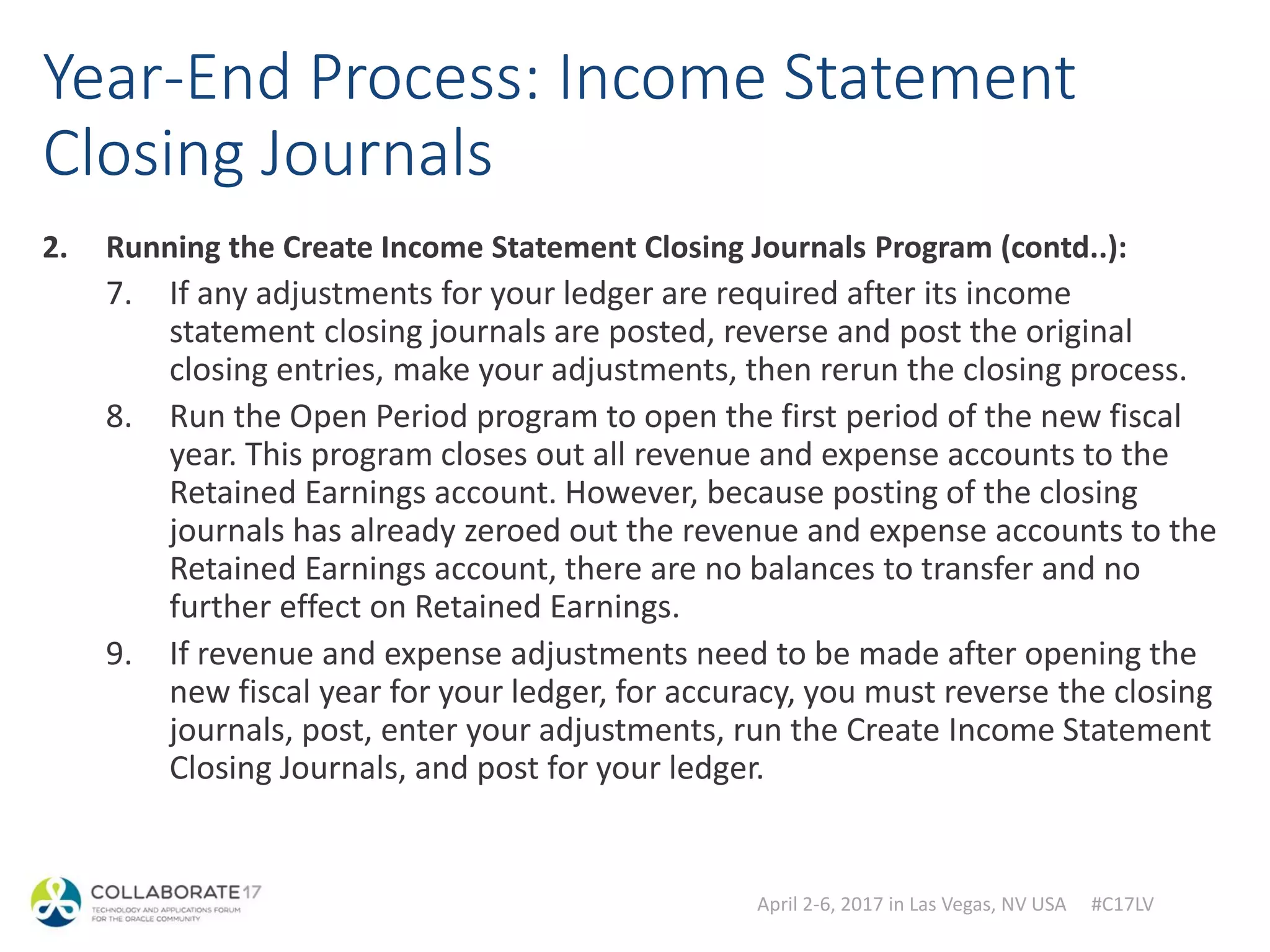 Year-End Process: Income Statement Closing Journals

2. Running the Create Income Statement Closing Journals Program (contd..):

7. If any adjustments for your ledger are required after its income statement closing journals are posted, reverse and post the original closing entries, make your adjustments, then rerun the closing process.

8. Run the Open Period program to open the first period of the new fiscal year. This program closes out all revenue and expense accounts to the Retained Earnings account. However, because posting of the closing journals has already zeroed out the revenue and expense accounts to the Retained Earnings account, there are no balances to transfer and no further effect on Retained Earnings.

9. If revenue and expense adjustments need to be made after opening the new fiscal year for your ledger, for accuracy, you must reverse the closing journals, post, enter your adjustments, run the Create Income Statement Closing Journals, and post for your ledger.

COLLABORATE 17
TECHNOLOGY AND APPLICATIONS FORUM FOR THE ORACLE COMMUNITY

April 2-6, 2017 in Las Vegas, NV USA #C17LV